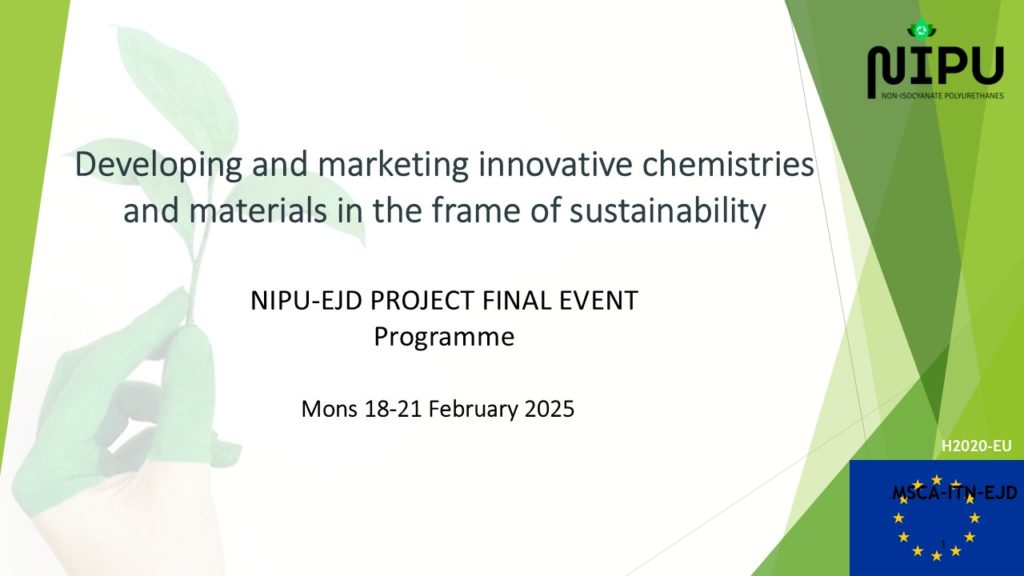 NIPU
NON-ISOCYANATE POLYURETHANES

Developing and marketing innovative chemistries and materials in the frame of sustainability

NIPU-EJD PROJECT FINAL EVENT
Programme

Mons 18-21 February 2025

H2020-EU

MSCA-ITN-EJD

1